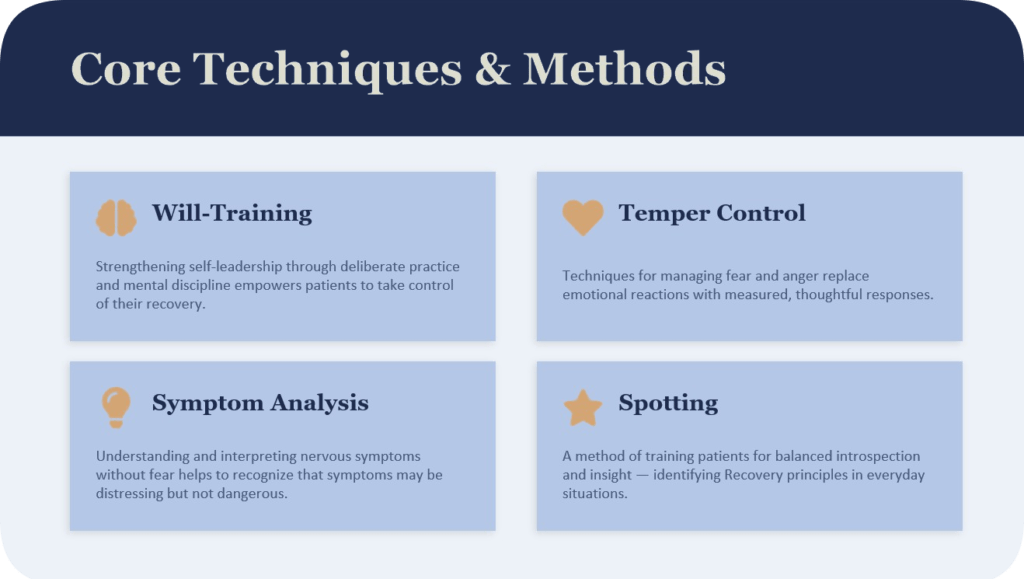 Core Techniques & Methods

Will-Training

Strengthening self-leadership through deliberate practice and mental discipline empowers patients to take control of their recovery.

Temper Control

Techniques for managing fear and anger replace emotional reactions with measured, thoughtful responses.

Symptom Analysis

Understanding and interpreting nervous symptoms without fear helps to recognize that symptoms may be distressing but not dangerous.

Spotting

A method of training patients for balanced introspection and insight — identifying Recovery principles in everyday situations.